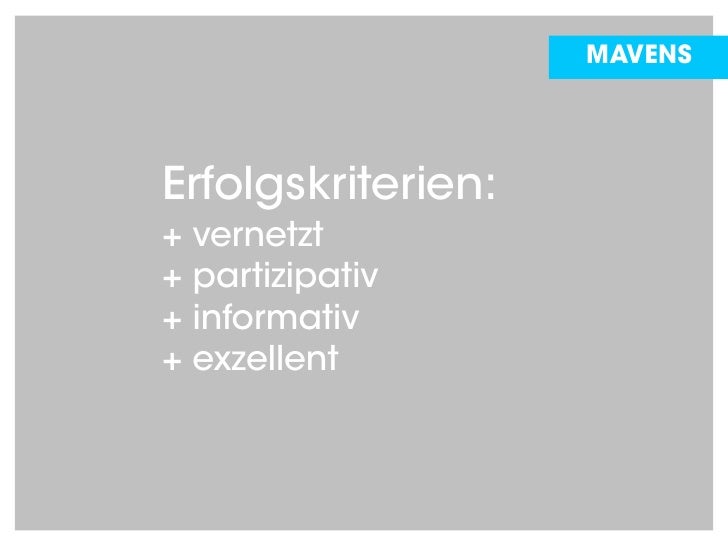 MAVENS

Erfolgskriterien:
+ vernetzt
+ partizipativ
+ informativ
+ exzellent